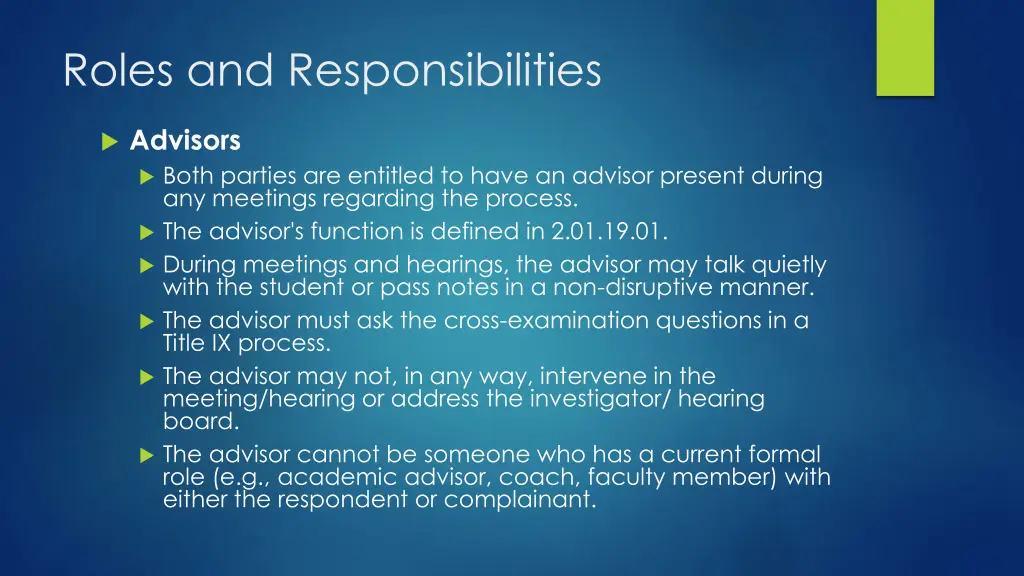 Roles and Responsibilities

Advisors

Both parties are entitled to have an advisor present during any meetings regarding the process.

The advisor's function is defined in 2.01.19.01.

During meetings and hearings, the advisor may talk quietly with the student or pass notes in a non-disruptive manner.

The advisor must ask the cross-examination questions in a Title IX process.

The advisor may not, in any way, intervene in the meeting/hearing or address the investigator/ hearing board.

The advisor cannot be someone who has a current formal role (e.g., academic advisor, coach, faculty member) with either the respondent or complainant.